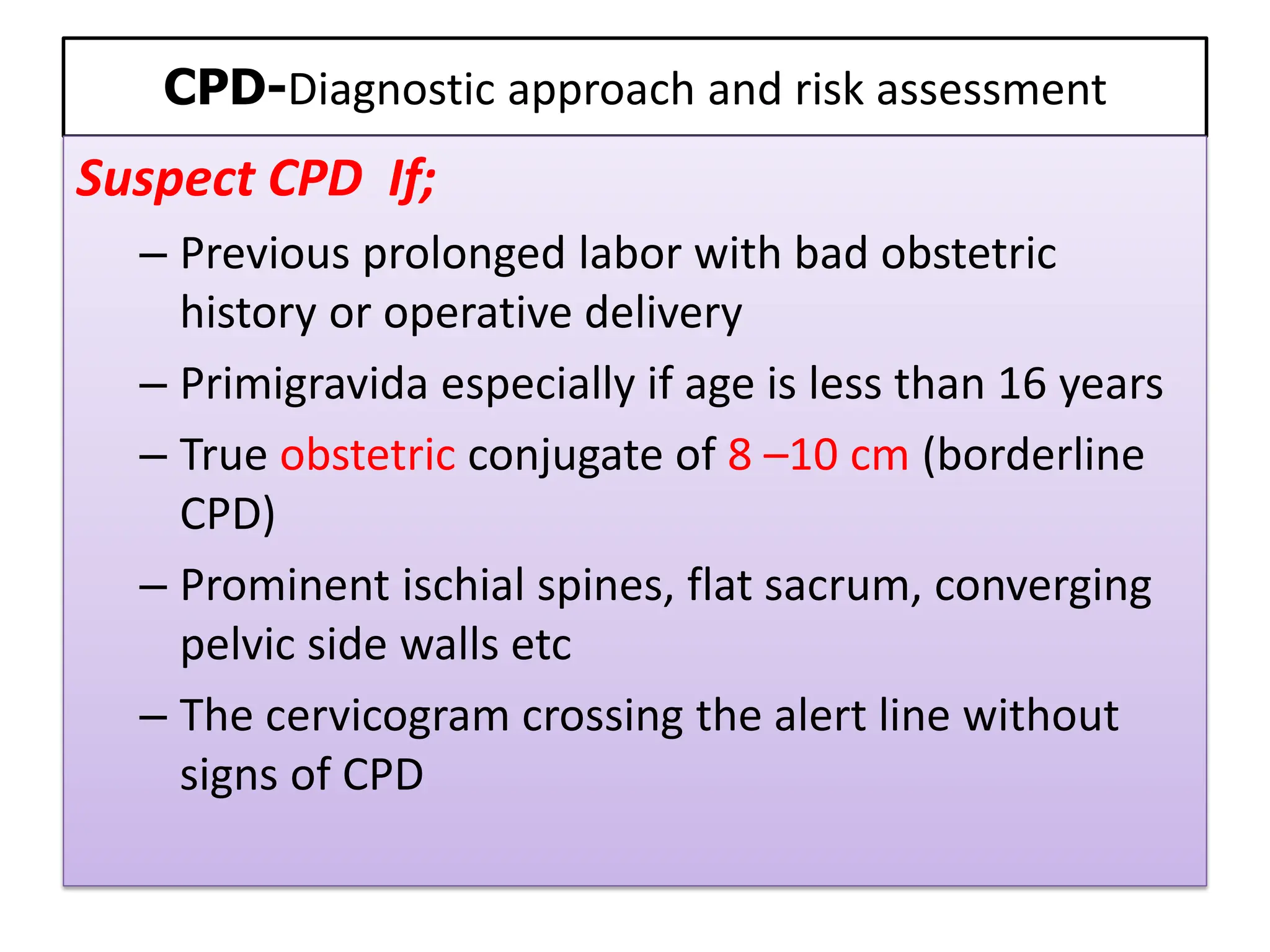 CPD-Diagnostic approach and risk assessment

Suspect CPD If;

– Previous prolonged labor with bad obstetric history or operative delivery

– Primigravida especially if age is less than 16 years

– True obstetric conjugate of 8 –10 cm (borderline CPD)

– Prominent ischial spines, flat sacrum, converging pelvic side walls etc

– The cervicogram crossing the alert line without signs of CPD